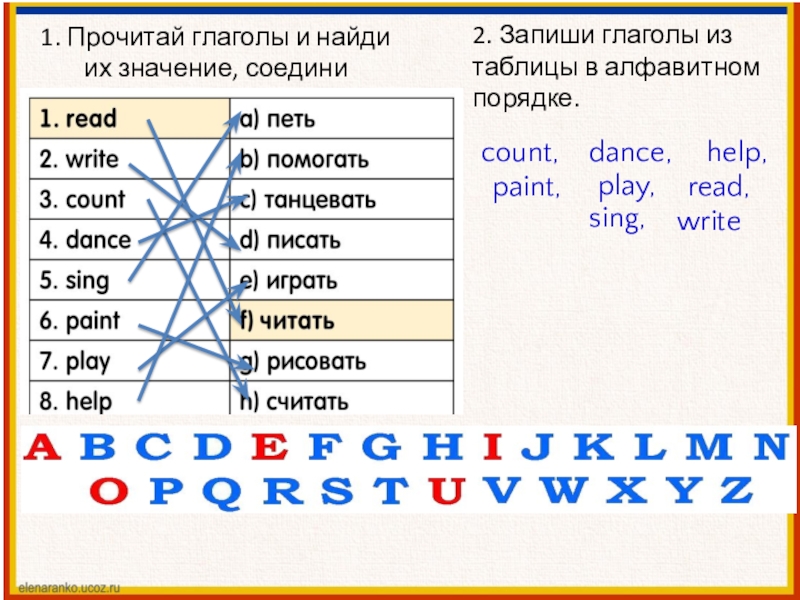 1. Прочитай глаголы и найди их значение, соедини

| 1. read | a) петь |
|---|---|
| 2. write | b) помогать |
| 3. count | c) танцевать |
| 4. dance | d) писать |
| 5. sing | e) играть |
| 6. paint | f) читать |
| 7. play | g) рисовать |
| 8. help | h) считать |

2. Запиши глаголы из таблицы в алфавитном порядке.

count, dance, help, paint, play, read, sing, write

A B C D E F G H I J K L M N
O P Q R S T U V W X Y Z

elenaranko.ucoz.ru